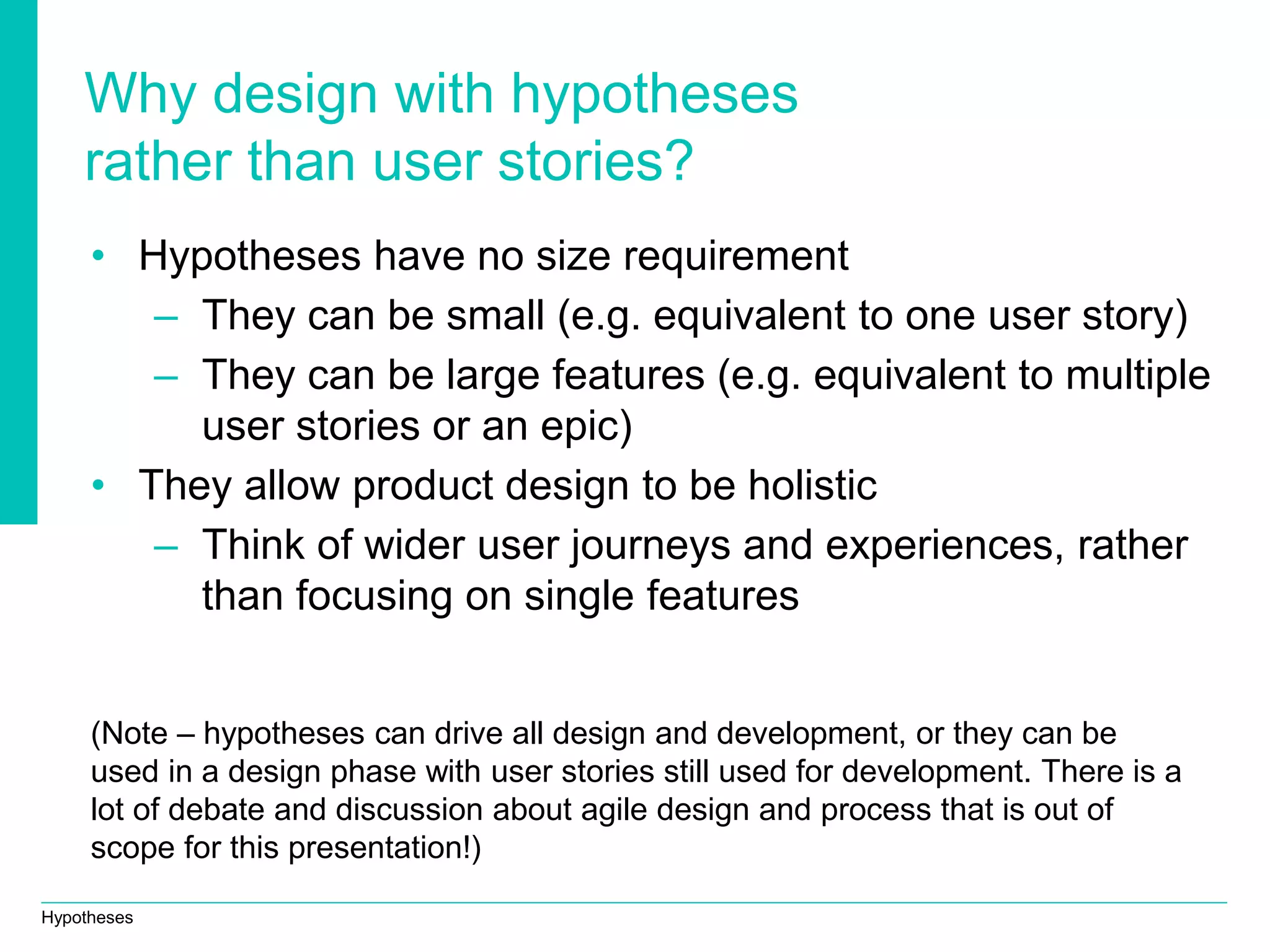 Why design with hypotheses rather than user stories?

• Hypotheses have no size requirement
– They can be small (e.g. equivalent to one user story)
– They can be large features (e.g. equivalent to multiple user stories or an epic)
• They allow product design to be holistic
– Think of wider user journeys and experiences, rather than focusing on single features

(Note – hypotheses can drive all design and development, or they can be used in a design phase with user stories still used for development. There is a lot of debate and discussion about agile design and process that is out of scope for this presentation!)

Hypotheses